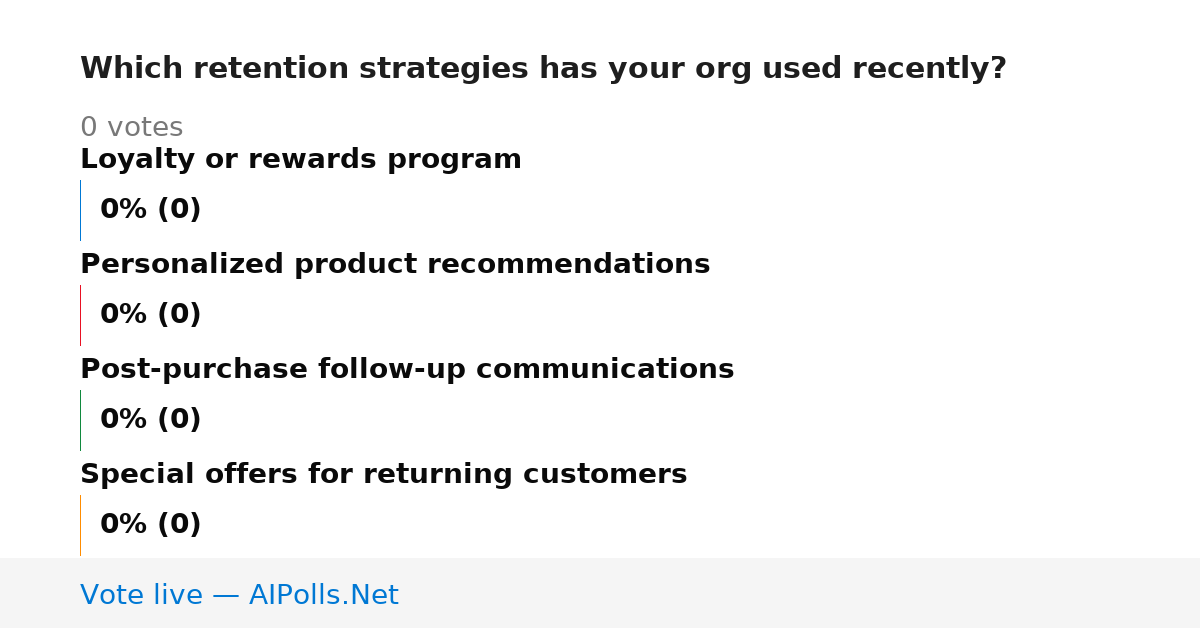 Which retention strategies has your org used recently?

0 votes

Loyalty or rewards program

0% (0)

Personalized product recommendations

0% (0)

Post-purchase follow-up communications

0% (0)

Special offers for returning customers

0% (0)

Vote live — AIPolls.Net